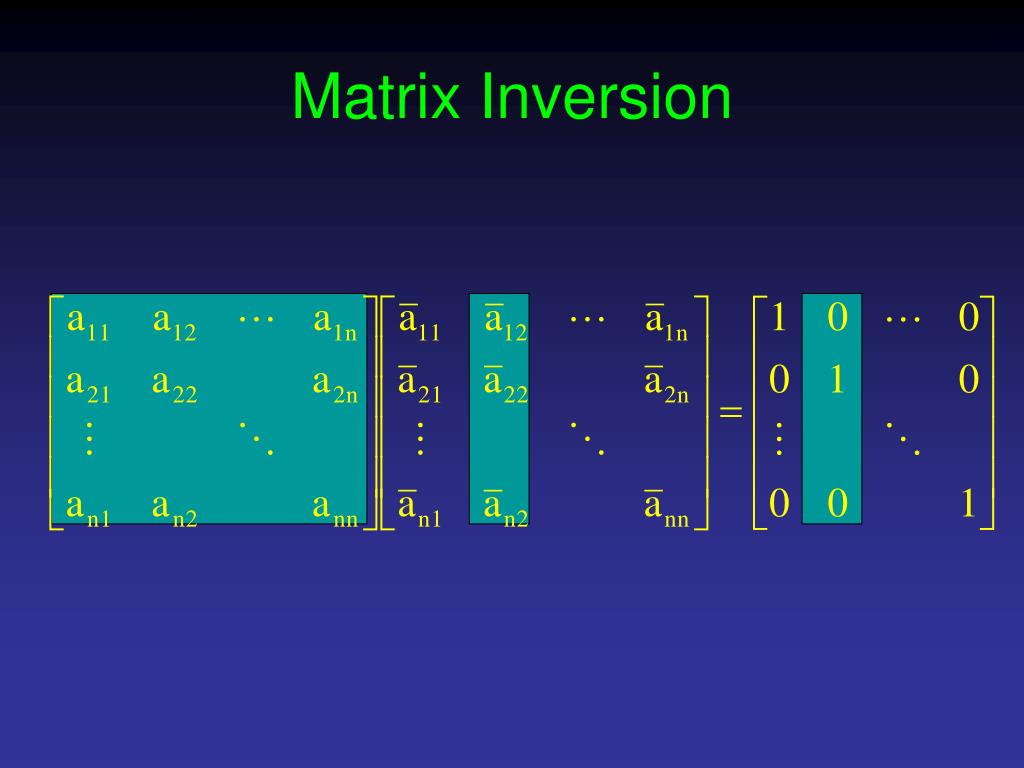 Matrix Inversion

$\begin{bmatrix} a_{11} & a_{12} & \cdots & a_{1n} \\ a_{21} & a_{22} & & a_{2n} \\ \vdots & & \ddots & \\ a_{n1} & a_{n2} & & a_{nn} \end{bmatrix} \begin{bmatrix} \bar{a}_{11} & \bar{a}_{12} & \cdots & \bar{a}_{1n} \\ \bar{a}_{21} & \bar{a}_{22} & & \bar{a}_{2n} \\ \vdots & & \ddots & \\ \bar{a}_{n1} & \bar{a}_{n2} & & \bar{a}_{nn} \end{bmatrix} = \begin{bmatrix} 1 & 0 & \cdots & 0 \\ 0 & 1 & & 0 \\ \vdots & & \ddots & \\ 0 & 0 & & 1 \end{bmatrix}$